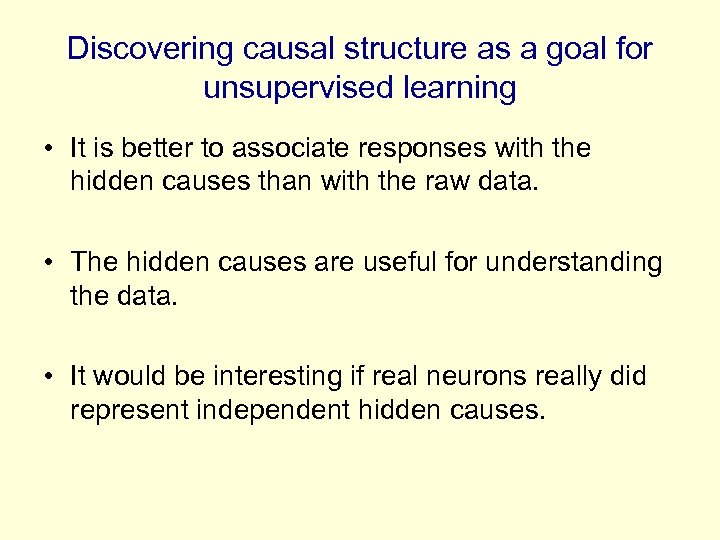 Discovering causal structure as a goal for unsupervised learning

• It is better to associate responses with the hidden causes than with the raw data.

• The hidden causes are useful for understanding the data.

• It would be interesting if real neurons really did represent independent hidden causes.